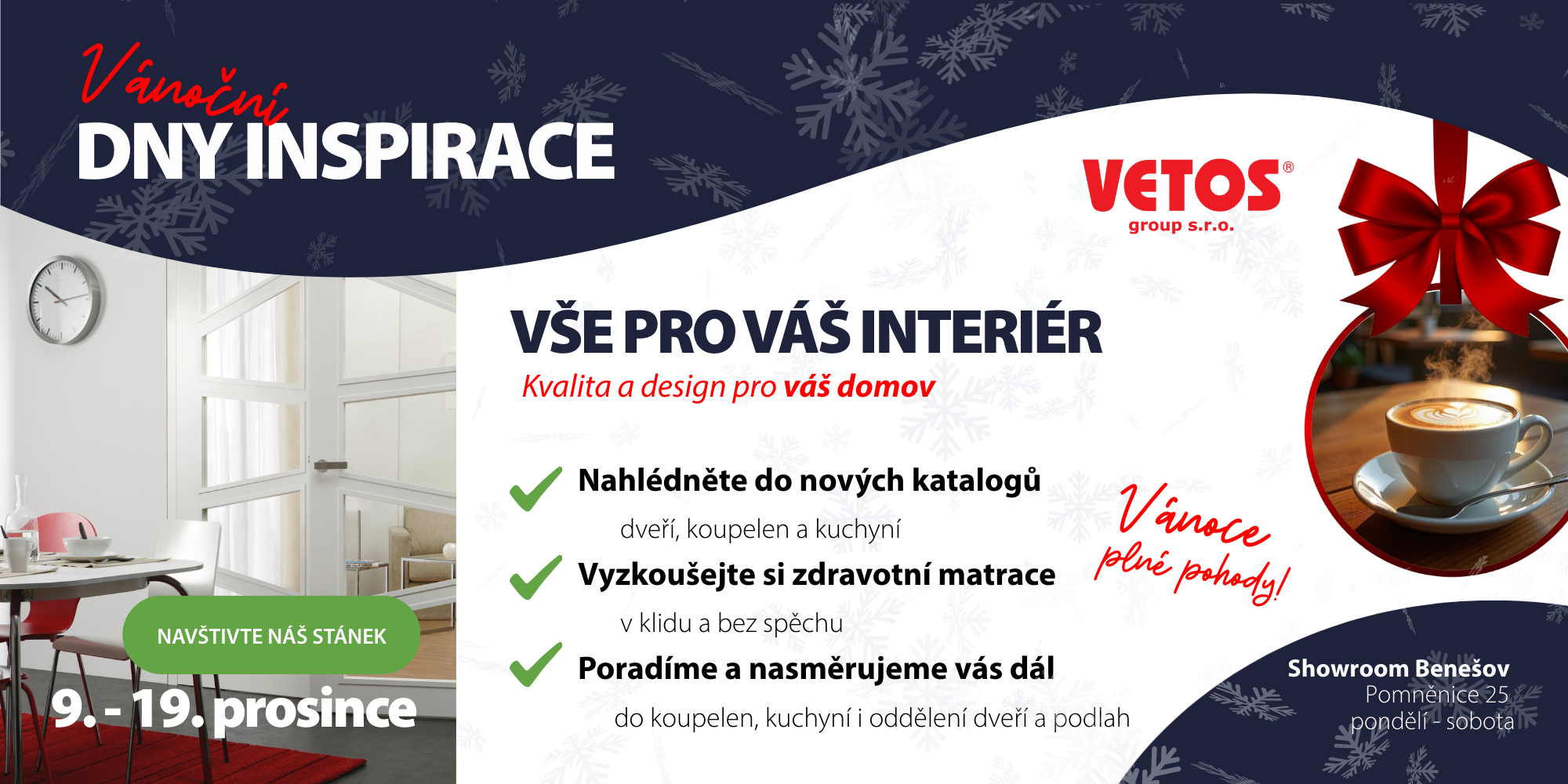 Vánoční
DNY INSPIRACE

VETOS®
group s.r.o.

VŠE PRO VÁŠ INTERIÉR
Kvalita a design pro váš domov

Nahlédněte do nových katalogů
dveří, koupelen a kuchyní

Vyzkoušejte si zdravotní matrace
v klidu a bez spěchu

Poradíme a nasměrujeme vás dál
do koupelen, kuchyní i oddělení dveří a podlah

Vánoce plné pohody!

NAVŠTIVTE NÁŠ STÁNEK
9. - 19. prosince

Showroom Benešov
Pomněnice 25
pondělí - sobota